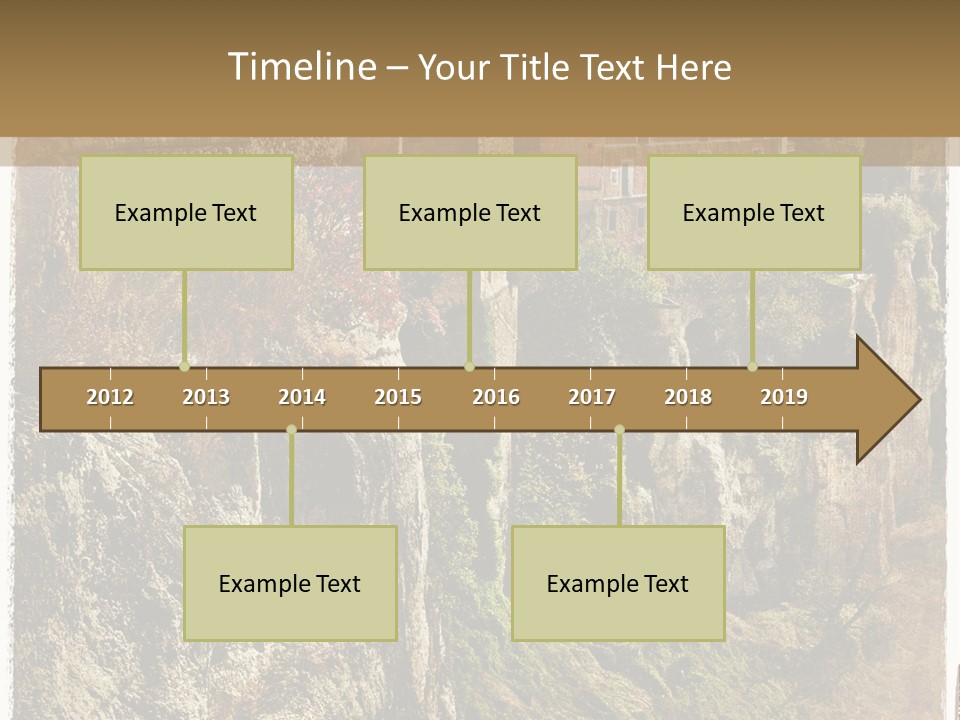 Timeline – Your Title Text Here

Example Text

Example Text

Example Text

2012 2013 2014 2015 2016 2017 2018 2019

Example Text

Example Text